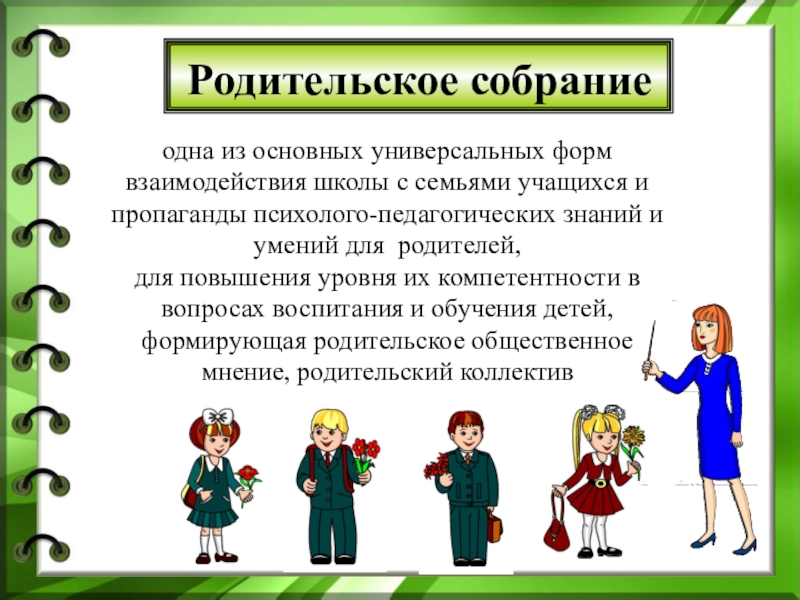 Родительское собрание

одна из основных универсальных форм взаимодействия школы с семьями учащихся и пропаганды психолого-педагогических знаний и умений для родителей,
для повышения уровня их компетентности в вопросах воспитания и обучения детей,
формирующая родительское общественное мнение, родительский коллектив